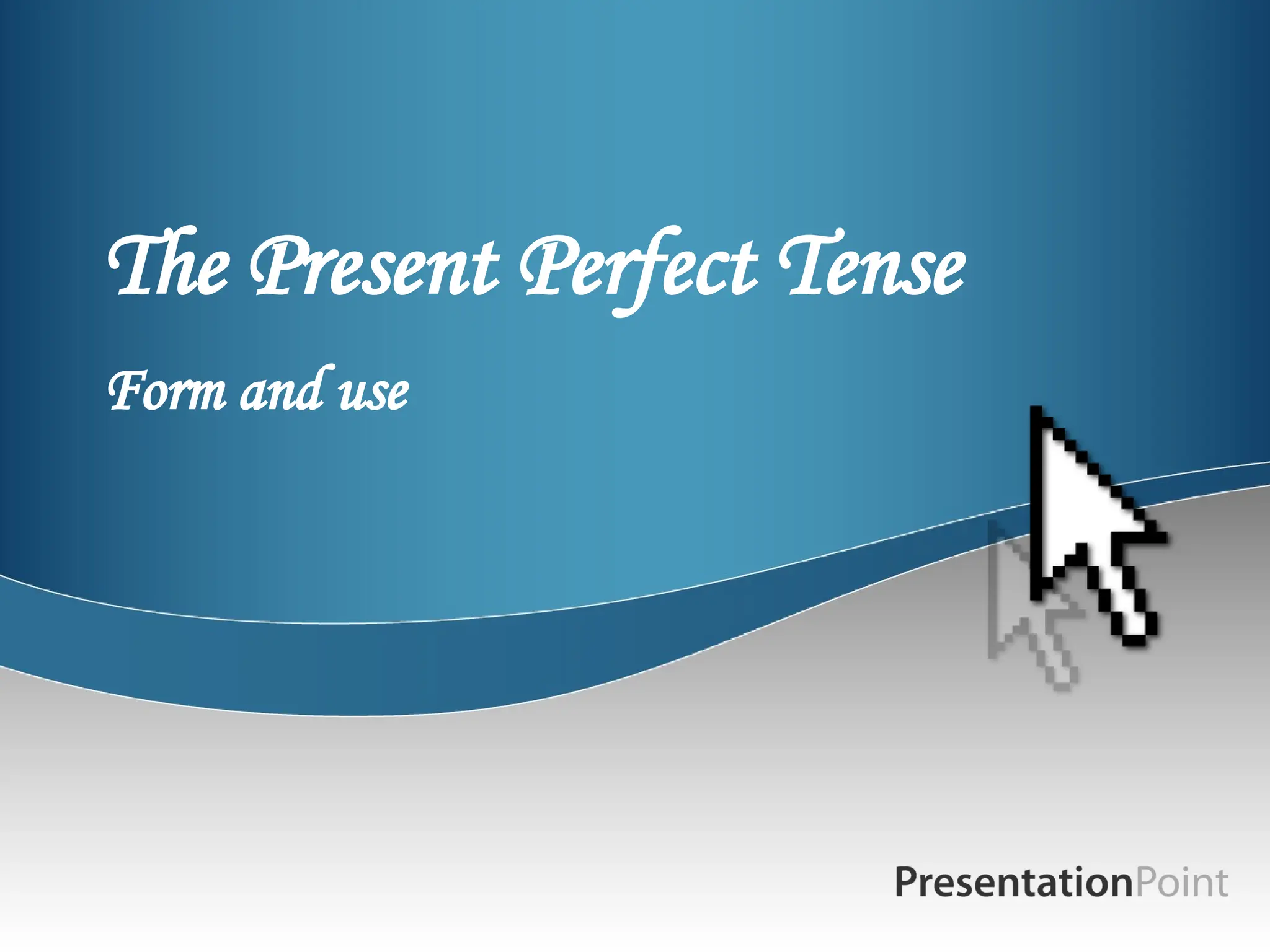 The Present Perfect Tense

Form and use

PresentationPoint